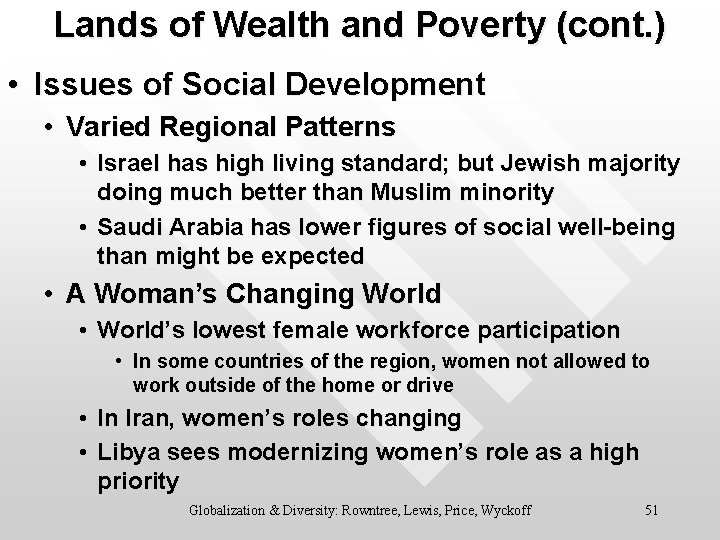 Lands of Wealth and Poverty (cont.)

• Issues of Social Development

• Varied Regional Patterns

• Israel has high living standard; but Jewish majority doing much better than Muslim minority

• Saudi Arabia has lower figures of social well-being than might be expected

• A Woman's Changing World

• World's lowest female workforce participation

• In some countries of the region, women not allowed to work outside of the home or drive

• In Iran, women's roles changing

• Libya sees modernizing women's role as a high priority

Globalization & Diversity: Rowntree, Lewis, Price, Wyckoff 51